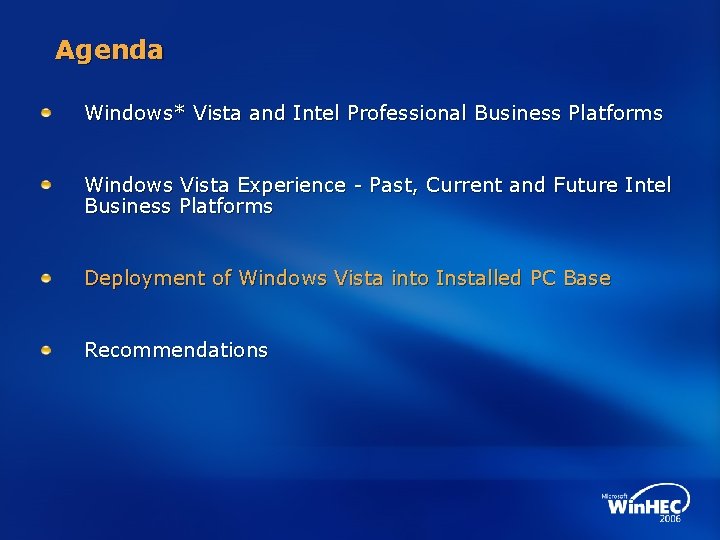 Agenda

Windows* Vista and Intel Professional Business Platforms

Windows Vista Experience - Past, Current and Future Intel Business Platforms

Deployment of Windows Vista into Installed PC Base

Recommendations

Microsoft WinHEC 2006